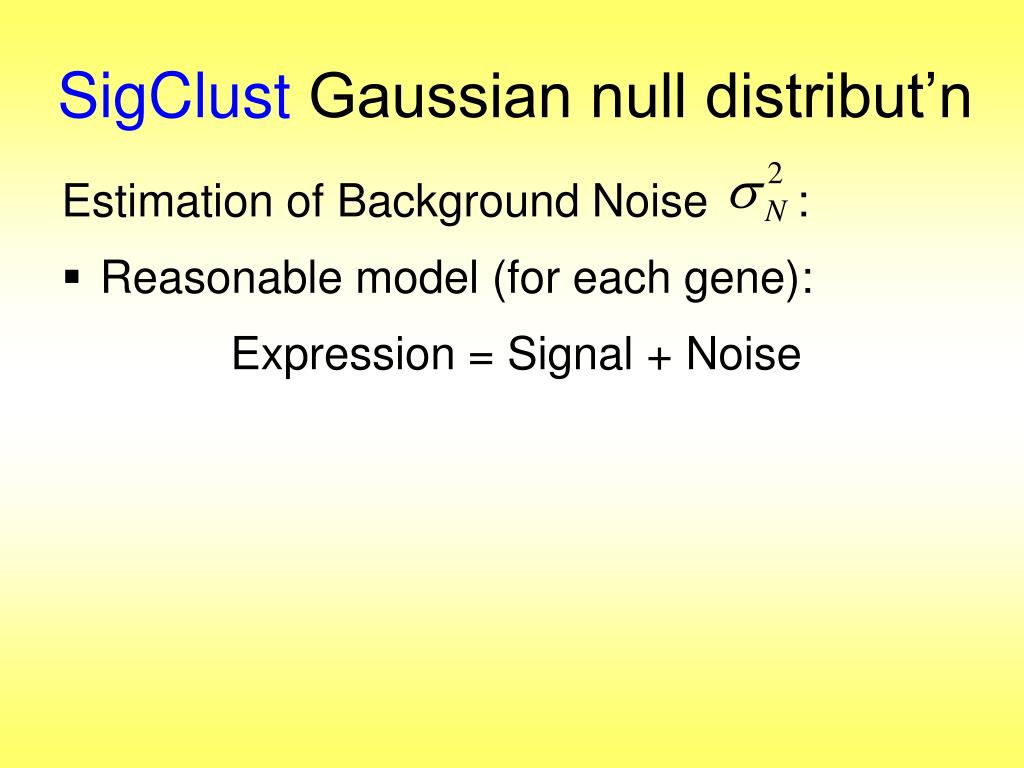 SigClust Gaussian null distribut’n

Estimation of Background Noise $\sigma_N^2$ :

▪ Reasonable model (for each gene):

Expression = Signal + Noise